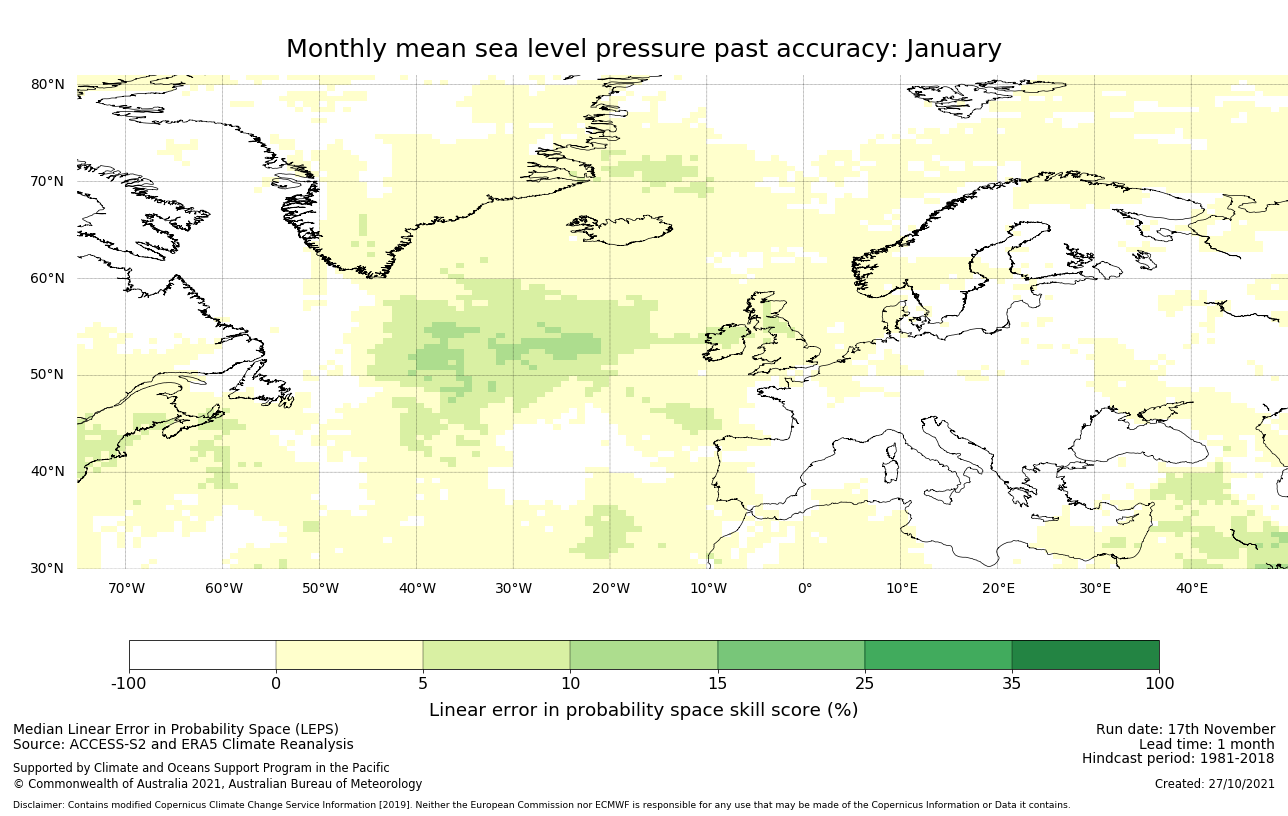 Monthly mean sea level pressure past accuracy: January

80°N
70°N
60°N
50°N
40°N
30°N

70°W 60°W 50°W 40°W 30°W 20°W 10°W 0° 10°E 20°E 30°E 40°E

-100 0 5 10 15 25 35 100

Linear error in probability space skill score (%)

Median Linear Error in Probability Space (LEPS)
Source: ACCESS-S2 and ERA5 Climate Reanalysis

Supported by Climate and Oceans Support Program in the Pacific
© Commonwealth of Australia 2021, Australian Bureau of Meteorology

Run date: 17th November
Lead time: 1 month
Hindcast period: 1981-2018

Created: 27/10/2021

Disclaimer: Contains modified Copernicus Climate Change Service Information [2019]. Neither the European Commission nor ECMWF is responsible for any use that may be made of the Copernicus Information or Data it contains.